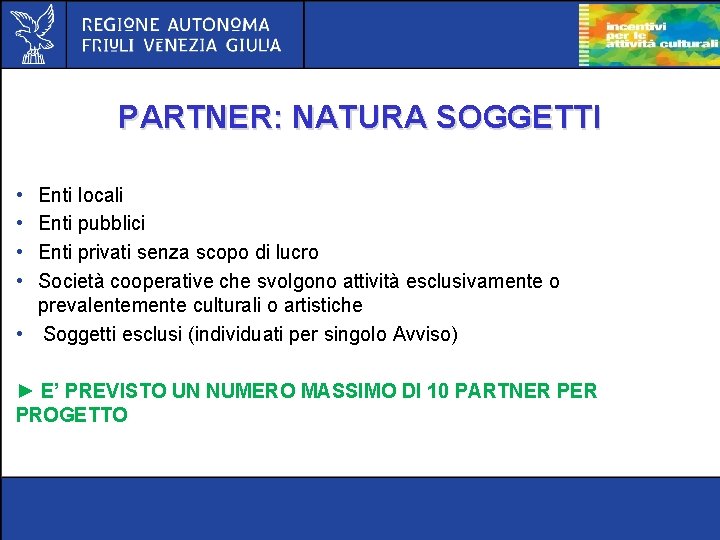 REGIONE AUTONOMA
FRIULI VENEZIA GIULIA

incentivi per le attività culturali

PARTNER: NATURA SOGGETTI

• Enti locali
• Enti pubblici
• Enti privati senza scopo di lucro
• Società cooperative che svolgono attività esclusivamente o prevalentemente culturali o artistiche
• Soggetti esclusi (individuati per singolo Avviso)

► E' PREVISTO UN NUMERO MASSIMO DI 10 PARTNER PER PROGETTO